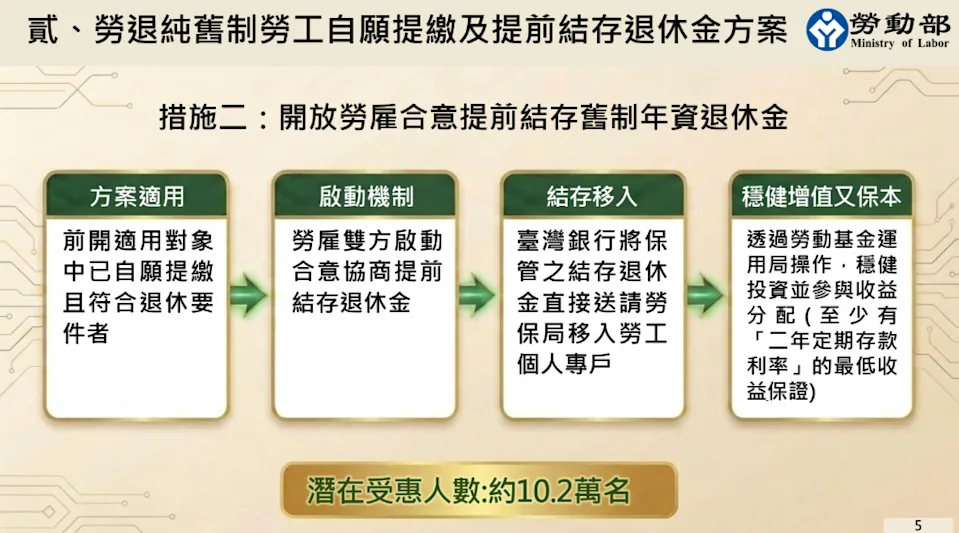 貳、勞退純舊制勞工自願提繳及提前結存退休金方案

勞動部
Ministry of Labor

措施二：開放勞雇合意提前結存舊制年資退休金

方案適用

前開適用對象中已自願提繳且符合退休要件者

啟動機制

勞雇雙方啟動合意協商提前結存退休金

結存移入

臺灣銀行將保管之結存退休金直接送請勞保局移入勞工個人專戶

穩健增值又保本

透過勞動基金運用局操作，穩健投資並參與收益分配（至少有「二年定期存款利率」的最低收益保證）

潛在受惠人數:約10.2萬名

5